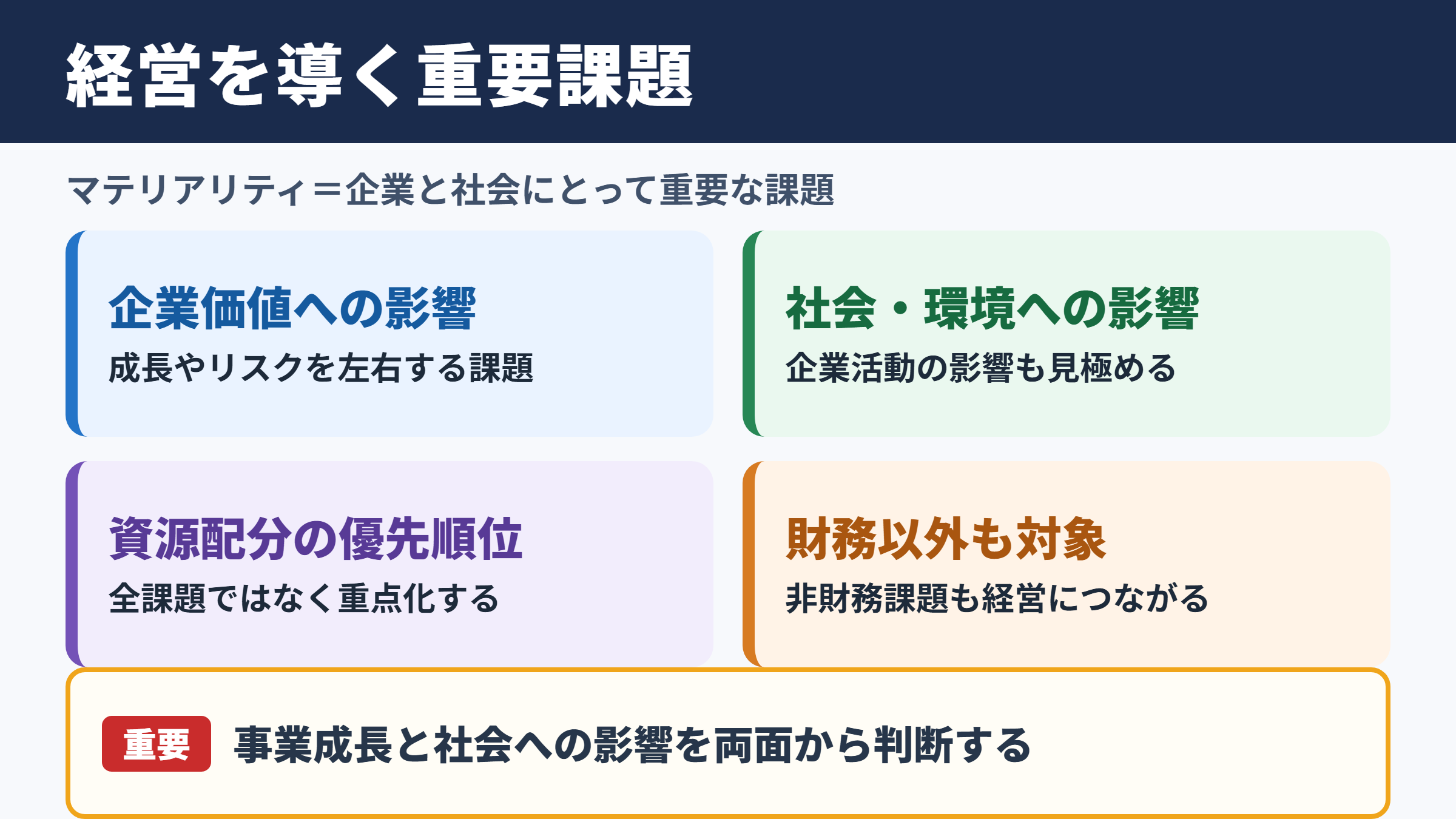 経営を導く重要課題

マテリアリティ＝企業と社会にとって重要な課題

企業価値への影響

成長やリスクを左右する課題

社会・環境への影響

企業活動の影響も見極める

資源配分の優先順位

全課題ではなく重点化する

財務以外も対象

非財務課題も経営につながる

重要

事業成長と社会への影響を両面から判断する